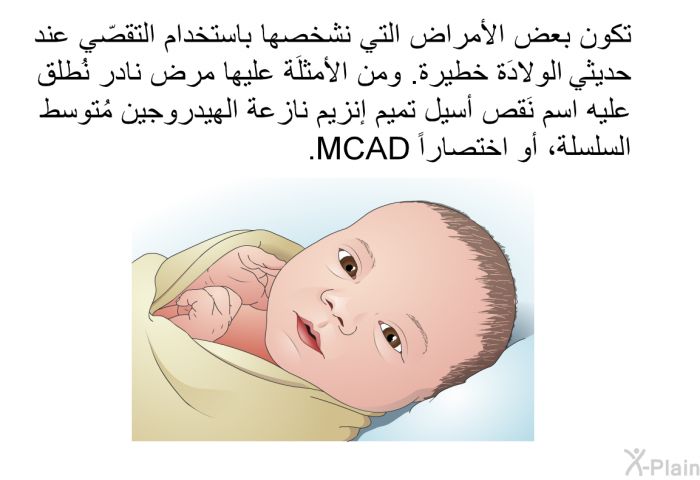 تكون بعض الأمراض التي نشخصها باستخدام التقصّي عند حديثي الولادَة خطيرة. ومن الأمثلَة عليها مرض نادر نُطلق عليه اسم نَقص أسيل تميم إنزيم نازعة الهيدروجين مُتوسط السلسلة، أو اختصاراً MCAD.

X-Plain